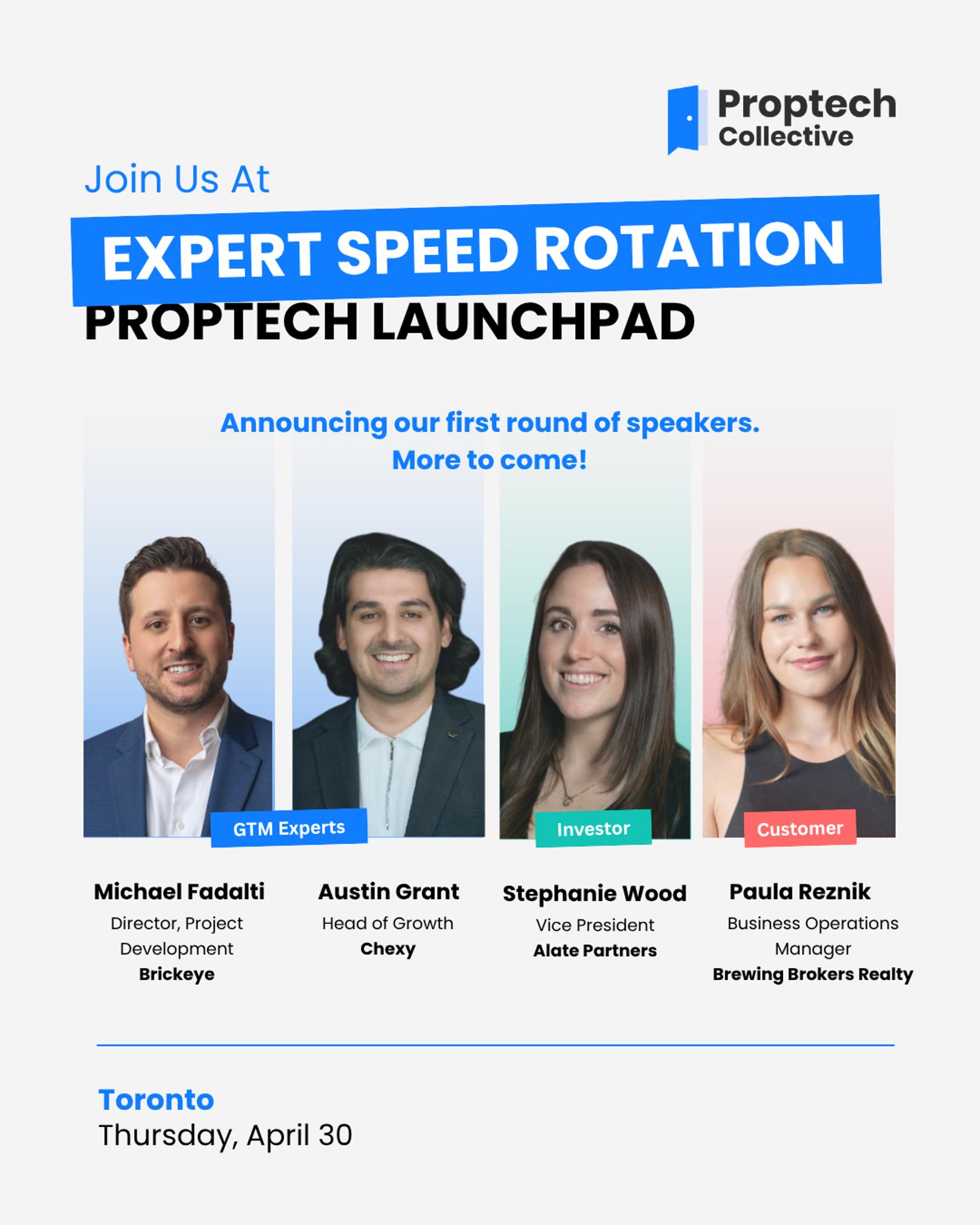 Proptech Collective

Join Us At

EXPERT SPEED ROTATION

PROPTECH LAUNCHPAD

Announcing our first round of speakers.
More to come!

GTM Experts

Investor

Customer

Michael Fadalti
Director, Project Development
Brickeye

Austin Grant
Head of Growth
Chexy

Stephanie Wood
Vice President
Alate Partners

Paula Reznik
Business Operations Manager
Brewing Brokers Realty

Toronto
Thursday, April 30